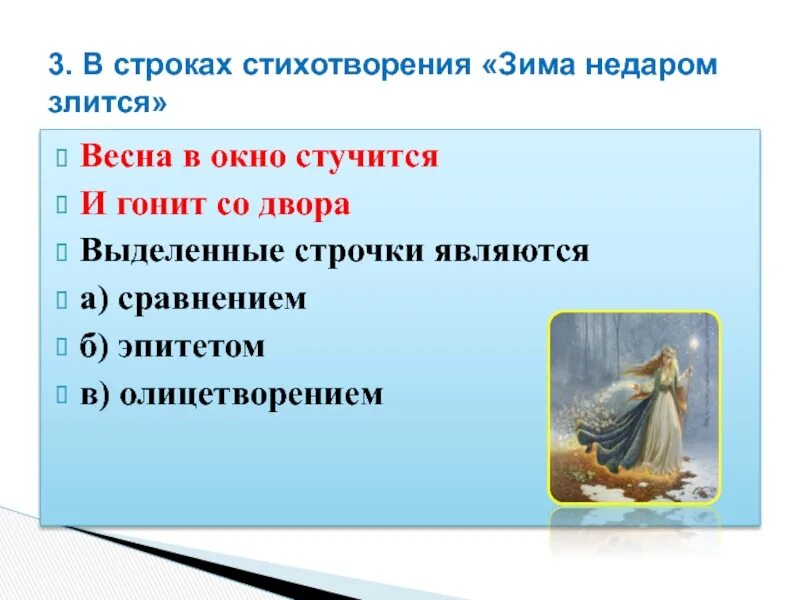 3. В строках стихотворения «Зима недаром злится»

Весна в окно стучится

И гонит со двора

Выделенные строчки являются

а) сравнением

б) эпитетом

в) олицетворением